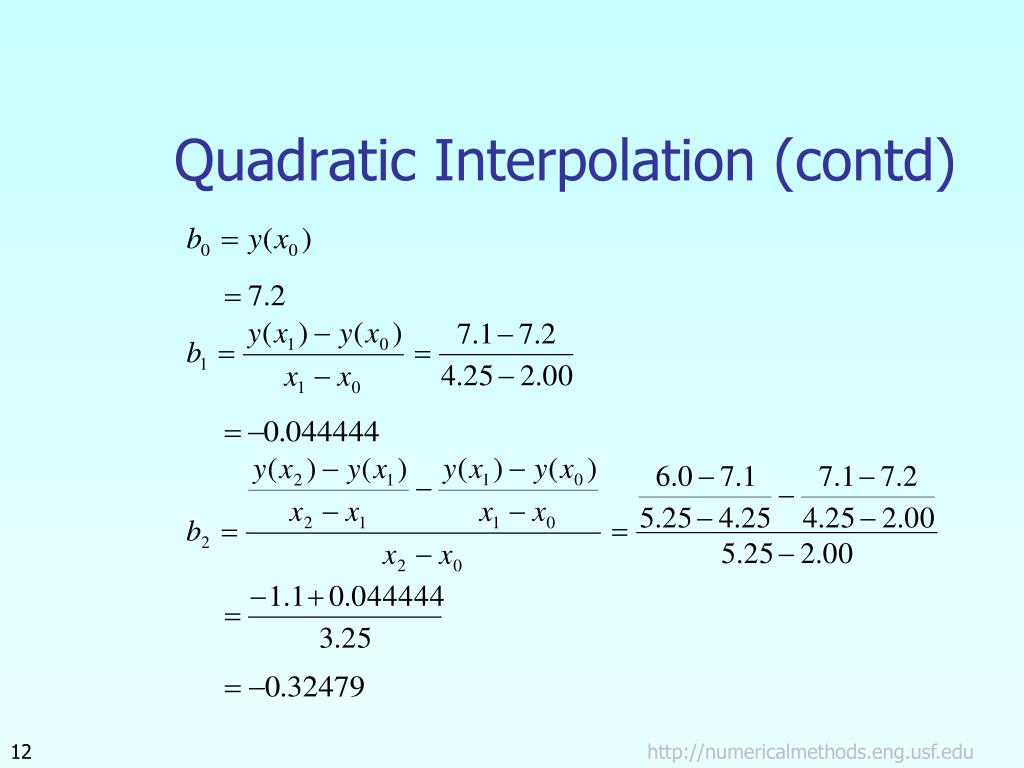 Quadratic Interpolation (contd)

$b_0 = y(x_0)$

$= 7.2$

$b_1 = \frac{y(x_1) - y(x_0)}{x_1 - x_0} = \frac{7.1 - 7.2}{4.25 - 2.00}$

$= -0.044444$

$b_2 = \frac{\frac{y(x_2) - y(x_1)}{x_2 - x_1} - \frac{y(x_1) - y(x_0)}{x_1 - x_0}}{x_2 - x_0} = \frac{\frac{6.0 - 7.1}{5.25 - 4.25} - \frac{7.1 - 7.2}{4.25 - 2.00}}{5.25 - 2.00}$

$= \frac{-1.1 + 0.044444}{3.25}$

$= -0.32479$

12

http://numericalmethods.eng.usf.edu